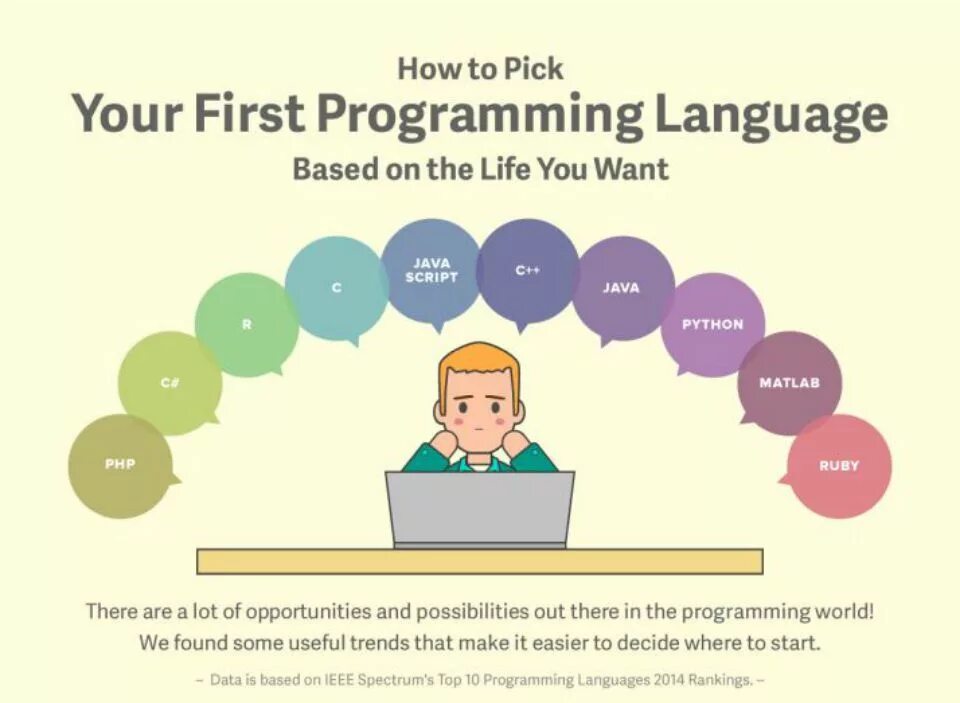 How to Pick
Your First Programming Language
Based on the Life You Want

PHP
C#
R
C
JAVA SCRIPT
C++
JAVA
PYTHON
MATLAB
RUBY

There are a lot of opportunities and possibilities out there in the programming world! We found some useful trends that make it easier to decide where to start.

– Data is based on IEEE Spectrum's Top 10 Programming Languages 2014 Rankings. –